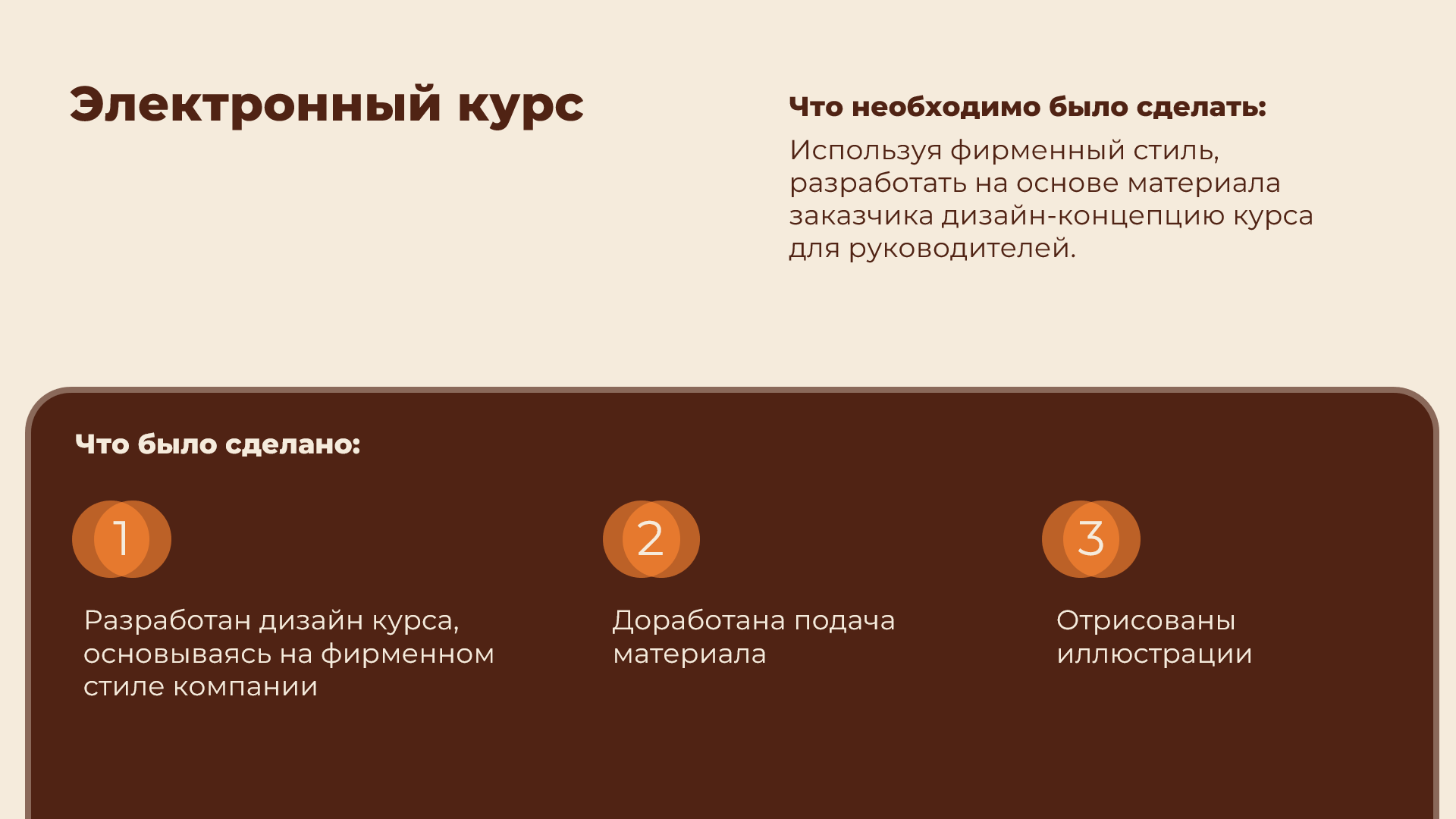 Электронный курс

Что необходимо было сделать:

Используя фирменный стиль, разработать на основе материала заказчика дизайн-концепцию курса для руководителей.

Что было сделано:

1

Разработан дизайн курса, основываясь на фирменном стиле компании

2

Доработана подача материала

3

Отрисованы иллюстрации